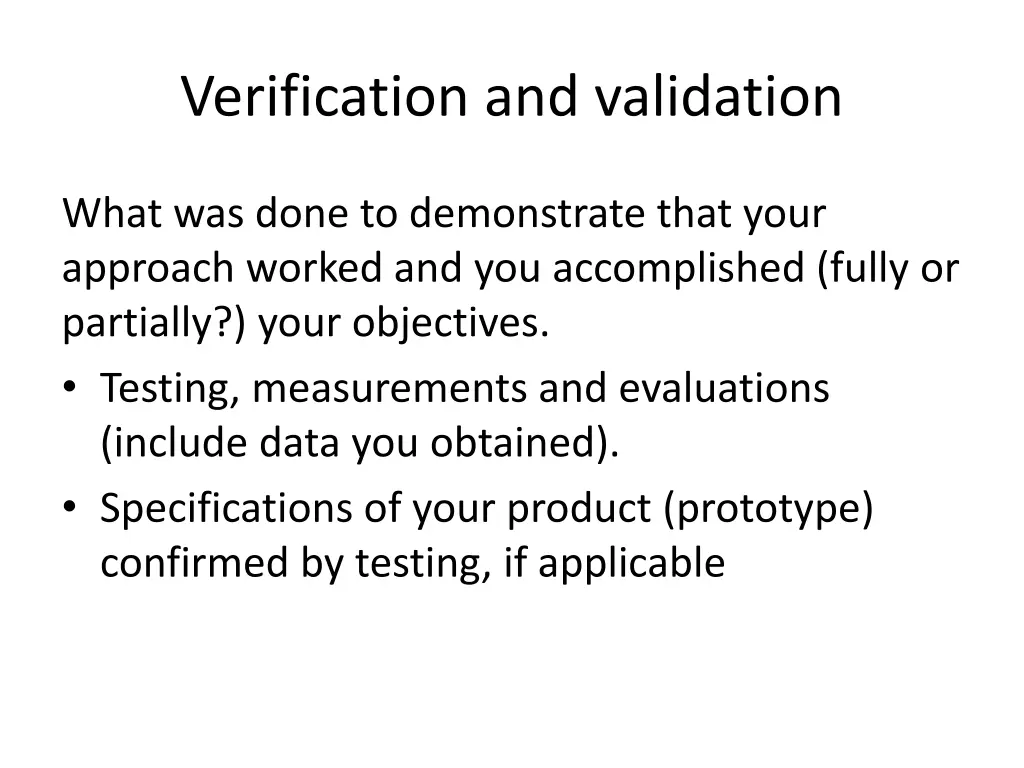 Verification and validation

What was done to demonstrate that your approach worked and you accomplished (fully or partially?) your objectives.

• Testing, measurements and evaluations (include data you obtained).
• Specifications of your product (prototype) confirmed by testing, if applicable